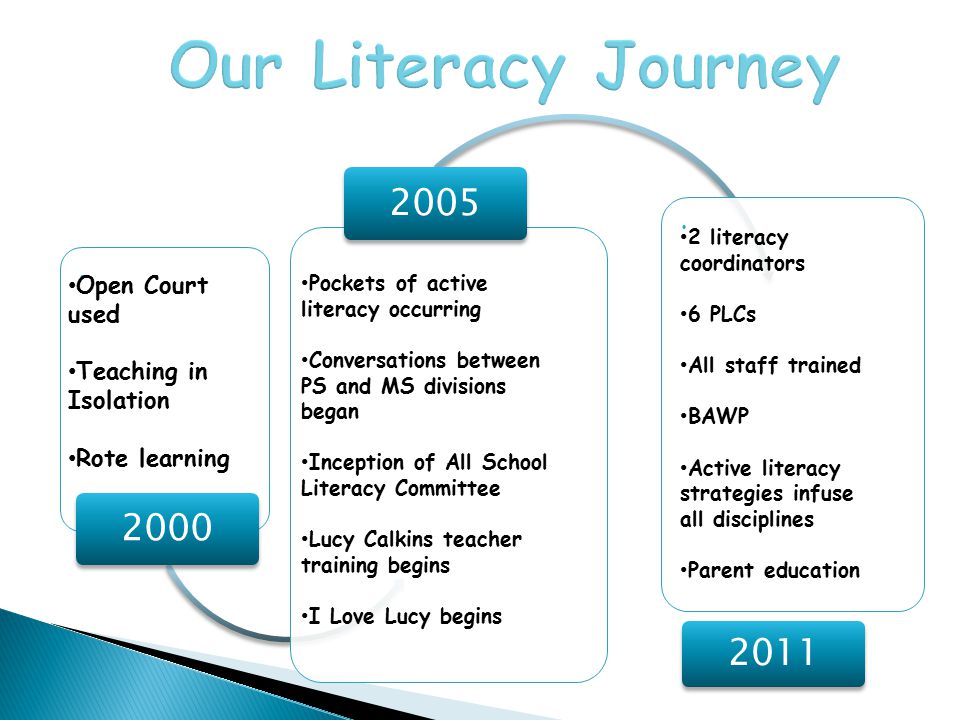 Our Literacy Journey

•Open Court used

•Teaching in Isolation

•Rote learning

2000

2005

•Pockets of active literacy occurring

•Conversations between PS and MS divisions began

•Inception of All School Literacy Committee

•Lucy Calkins teacher training begins

•I Love Lucy begins

•2 literacy coordinators

•6 PLCs

•All staff trained

•BAWP

•Active literacy strategies infuse all disciplines

•Parent education

2011